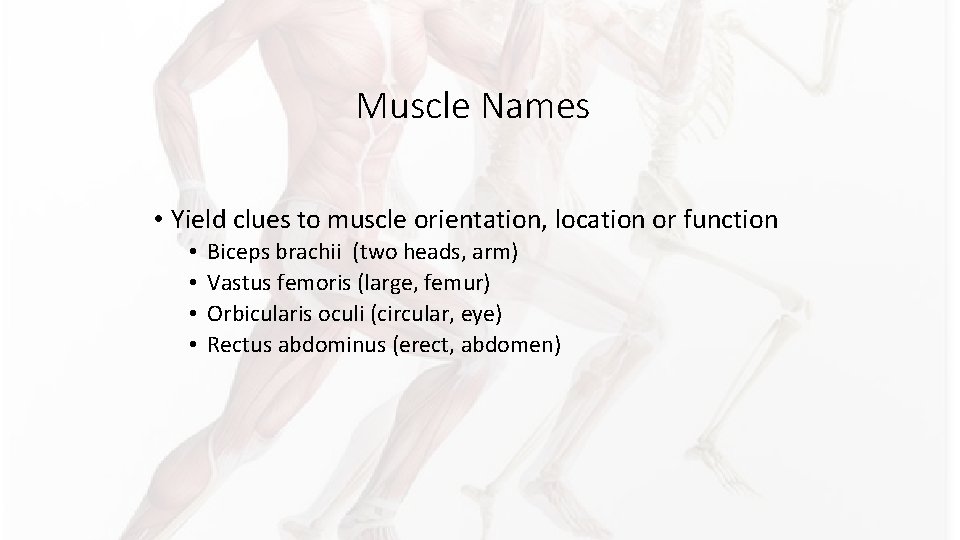 Muscle Names

• Yield clues to muscle orientation, location or function
• Biceps brachii (two heads, arm)
• Vastus femoris (large, femur)
• Orbicularis oculi (circular, eye)
• Rectus abdominus (erect, abdomen)